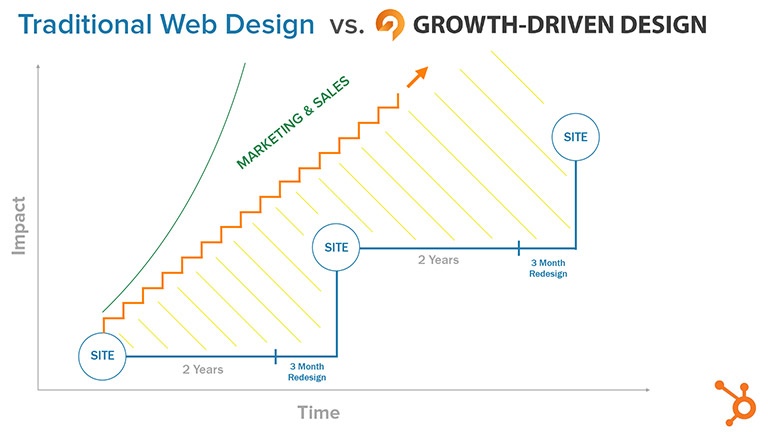 Traditional Web Design vs. GROWTH-DRIVEN DESIGN

Impact

MARKETING & SALES

SITE

SITE

SITE

2 Years

3 Month Redesign

2 Years

3 Month Redesign

Time